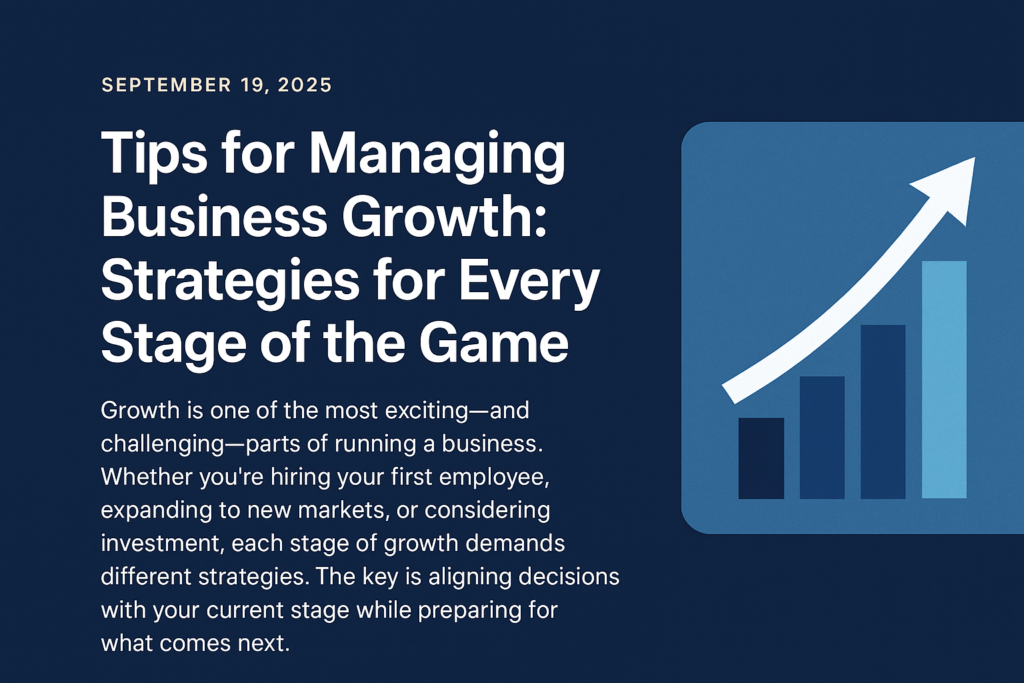 SEPTEMBER 19, 2025

Tips for Managing Business Growth: Strategies for Every Stage of the Game

Growth is one of the most exciting—and challenging—parts of running a business. Whether you're hiring your first employee, expanding to new markets, or considering investment, each stage of growth demands different strategies. The key is aligning decisions with your current stage while preparing for what comes next.